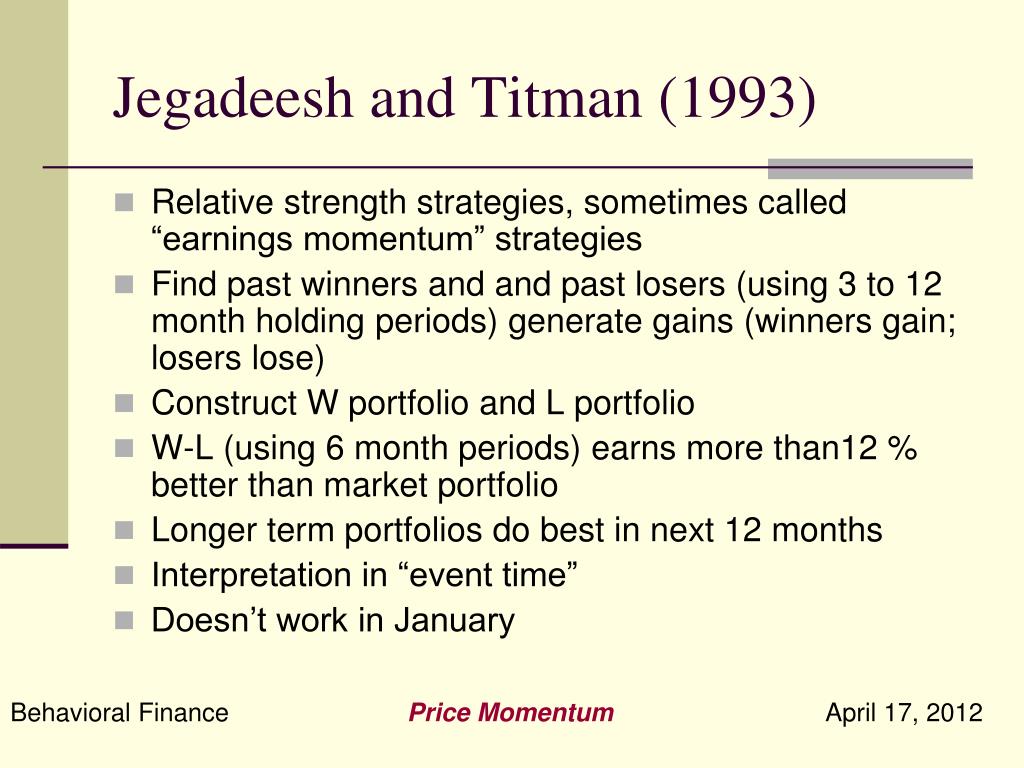 Jegadeesh and Titman (1993)

Relative strength strategies, sometimes called “earnings momentum” strategies

Find past winners and and past losers (using 3 to 12 month holding periods) generate gains (winners gain; losers lose)

Construct W portfolio and L portfolio

W-L (using 6 month periods) earns more than12 % better than market portfolio

Longer term portfolios do best in next 12 months

Interpretation in “event time”

Doesn’t work in January

Behavioral Finance

Price Momentum

April 17, 2012